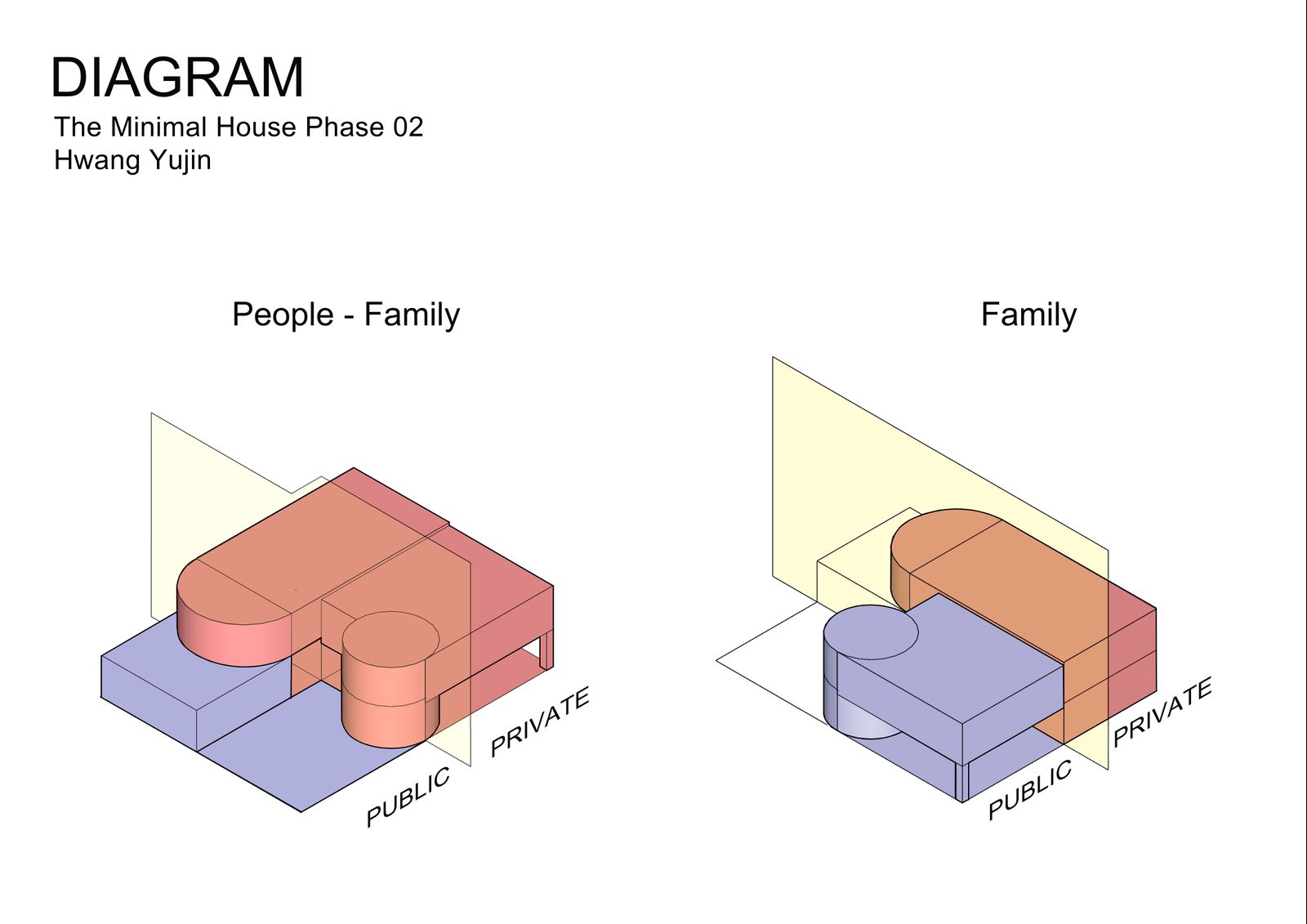 DIAGRAM
The Minimal House Phase 02
Hwang Yujin

People - Family

PUBLIC
PRIVATE

Family

PUBLIC
PRIVATE